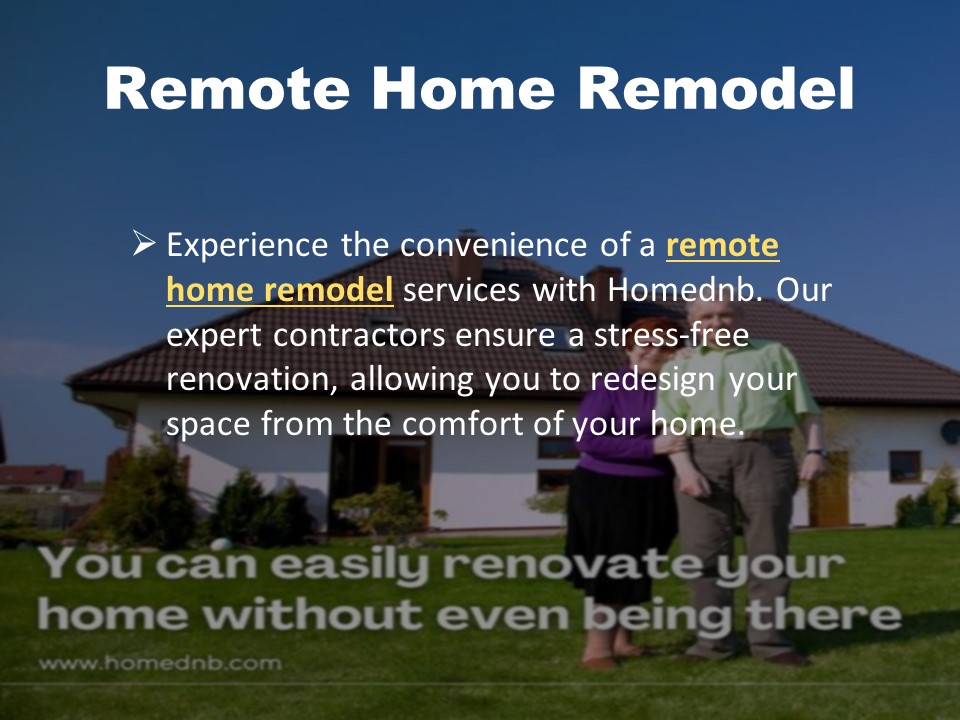 Remote Home Remodel

➢ Experience the convenience of a remote home remodel services with Homednb. Our expert contractors ensure a stress-free renovation, allowing you to redesign your space from the comfort of your home.

You can easily renovate your home without even being there

www.homednb.com